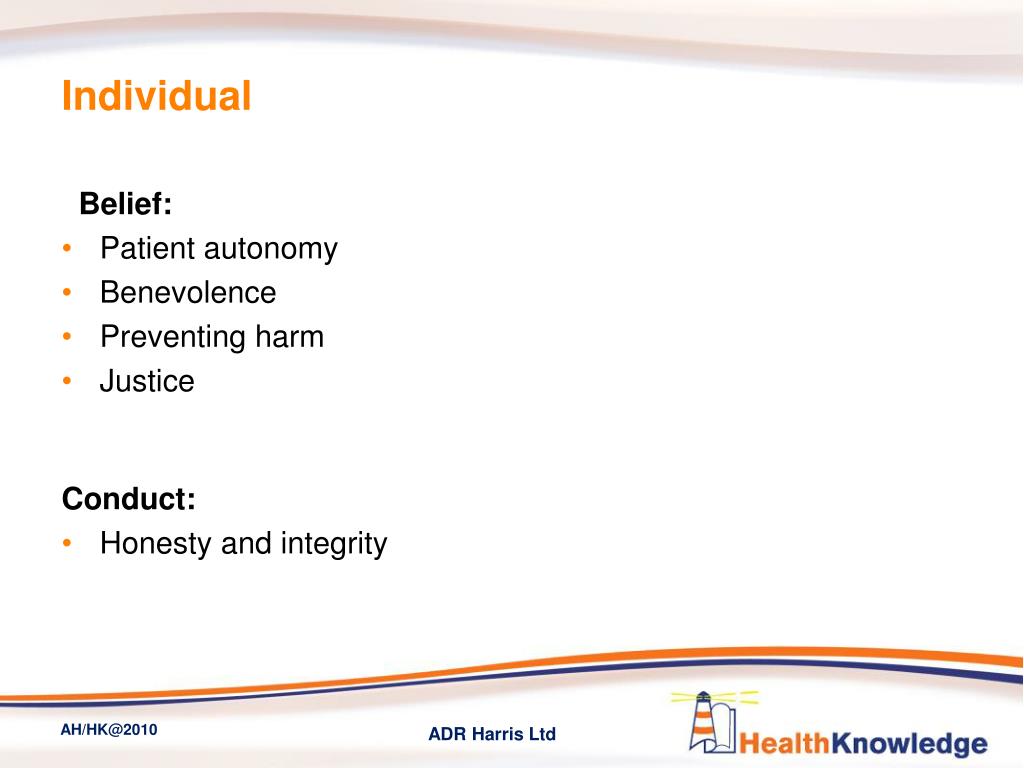 Individual

Belief:
• Patient autonomy
• Benevolence
• Preventing harm
• Justice

Conduct:
• Honesty and integrity

AH/HK@2010

ADR Harris Ltd

HealthKnowledge